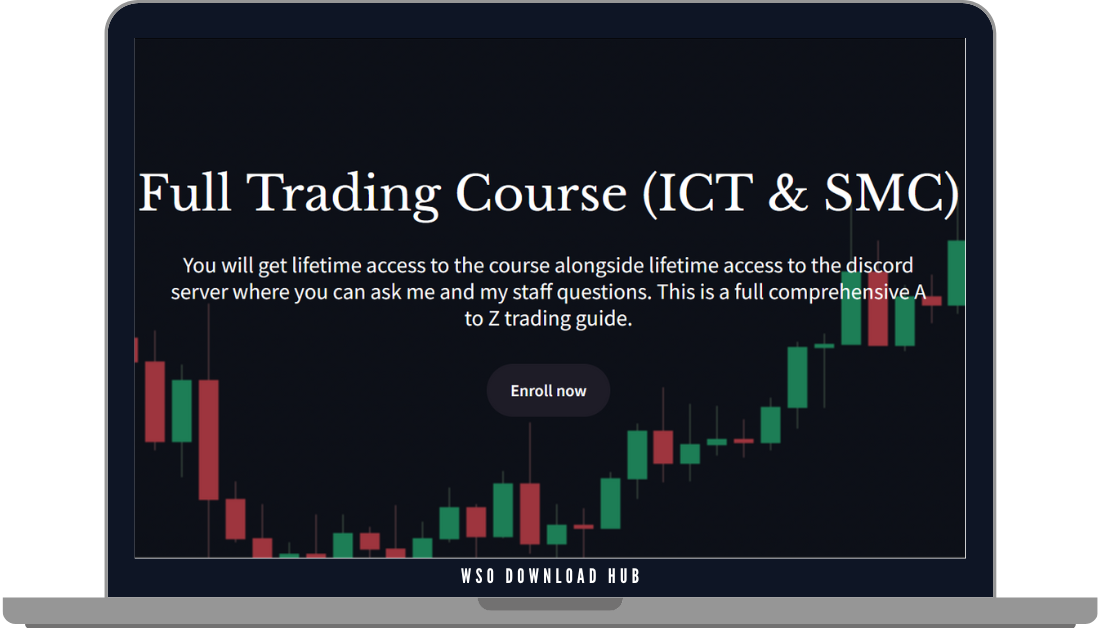 Full Trading Course (ICT & SMC)

You will get lifetime access to the course alongside lifetime access to the discord server where you can ask me and my staff questions. This is a full comprehensive A to Z trading guide.

Enroll now

WSO DOWNLOAD HUB